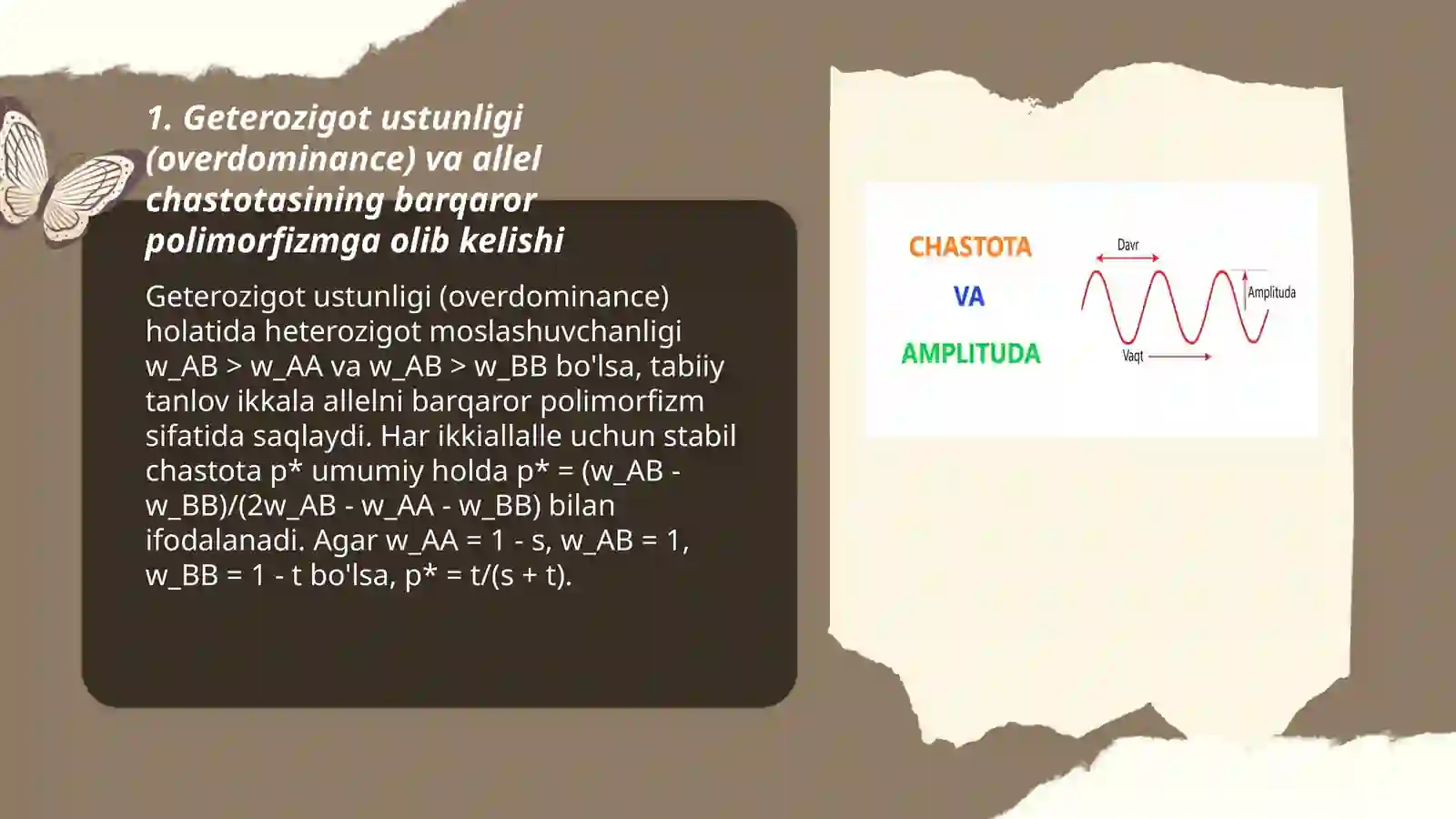 1. Geterozigot ustunligi (overdominance) va allel chastotasining barqaror polimorfizmga olib kelishi

Geterozigot ustunligi (overdominance) holatida heterozigot moslashuvchanligi w_AB > w_AA va w_AB > w_BB bo'lsa, tabiiy tanlov ikkala allelni barqaror polimorfizm sifatida saqlaydi. Har ikkiallalle uchun stabil chastota p* umumiy holda p* = (w_AB - w_BB)/(2w_AB - w_AA - w_BB) bilan ifodalanadi. Agar w_AA = 1 - s, w_AB = 1, w_BB = 1 - t bo'lsa, p* = t/(s + t).

CHASTOTA
VA
AMPLITUDA

Davr
Amplituda
Vaqt